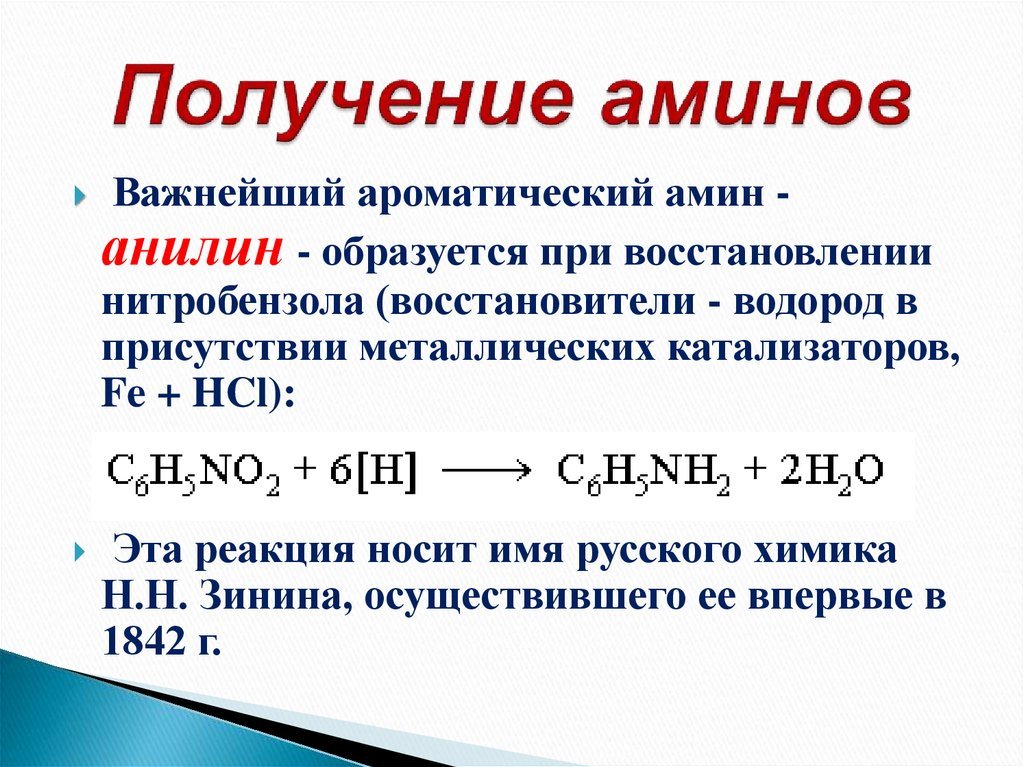 Получение аминов

Важнейший ароматический амин - анилин - образуется при восстановлении нитробензола (восстановители - водород в присутствии металлических катализаторов, Fe + HCl):

$C_6H_5NO_2 + 6[H] \longrightarrow C_6H_5NH_2 + 2H_2O$

Эта реакция носит имя русского химика Н.Н. Зинина, осуществившего ее впервые в 1842 г.